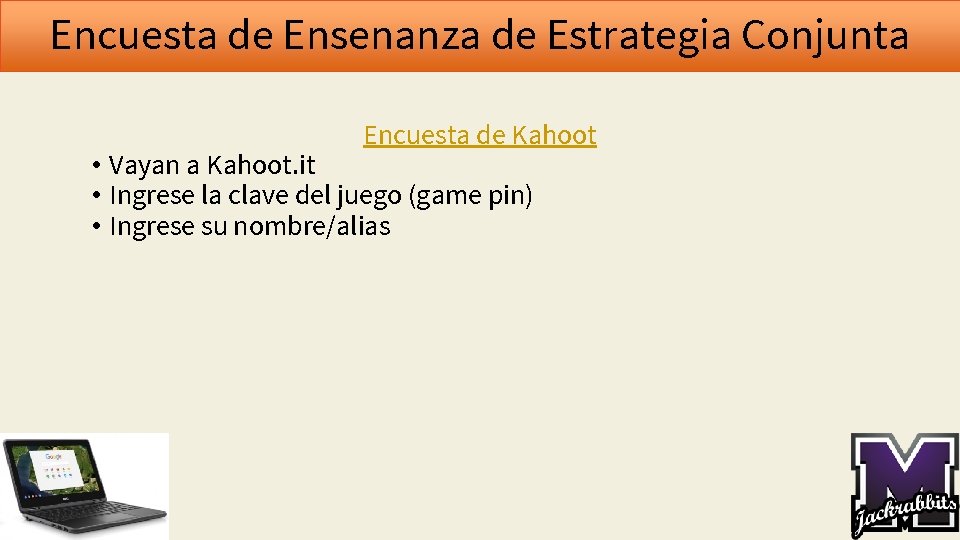 Encuesta de Ensenanza de Estrategia Conjunta

Encuesta de Kahoot

• Vayan a Kahoot.it
• Ingrese la clave del juego (game pin)
• Ingrese su nombre/alias

Google

M
Jackrabbits